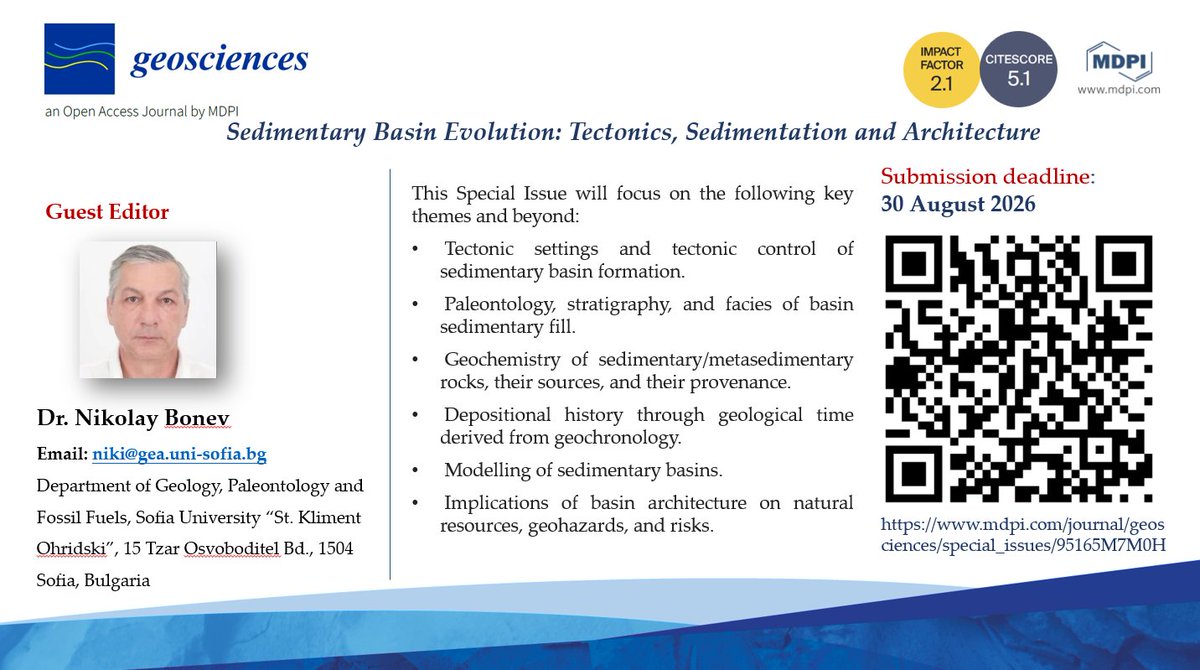 geosciences

an Open Access Journal by MDPI

IMPACT FACTOR 2.1

CITESCORE 5.1

MDPI
www.mdpi.com

Sedimentary Basin Evolution: Tectonics, Sedimentation and Architecture

Guest Editor

Dr. Nikolay Bonev

Email: niki@gea.uni-sofia.bg

Department of Geology, Paleontology and Fossil Fuels, Sofia University "St. Kliment Ohridski", 15 Tzar Osvoboditel Bd., 1504 Sofia, Bulgaria

This Special Issue will focus on the following key themes and beyond:

• Tectonic settings and tectonic control of sedimentary basin formation.

• Paleontology, stratigraphy, and facies of basin sedimentary fill.

• Geochemistry of sedimentary/metasedimentary rocks, their sources, and their provenance.

• Depositional history through geological time derived from geochronology.

• Modelling of sedimentary basins.

• Implications of basin architecture on natural resources, geohazards, and risks.

Submission deadline:
30 August 2026

https://www.mdpi.com/journal/geosciences/special_issues/95165M7M0H